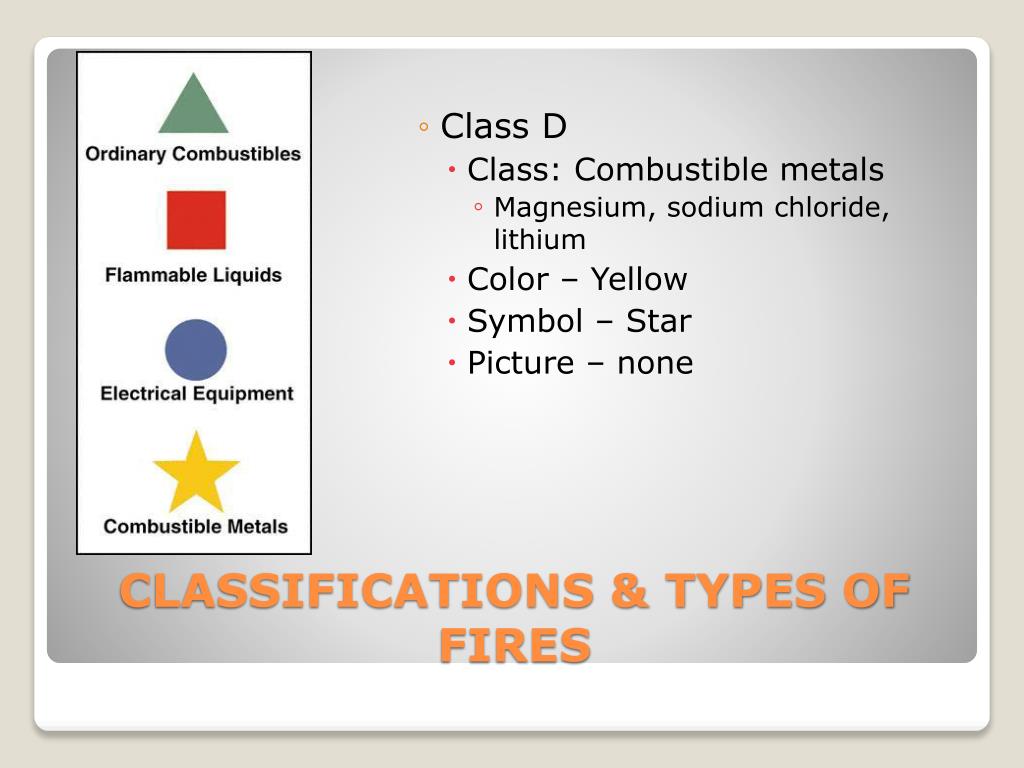 Ordinary Combustibles

Flammable Liquids

Electrical Equipment

Combustible Metals

◦ Class D
• Class: Combustible metals
◦ Magnesium, sodium chloride, lithium
• Color – Yellow
• Symbol – Star
• Picture – none

CLASSIFICATIONS & TYPES OF FIRES